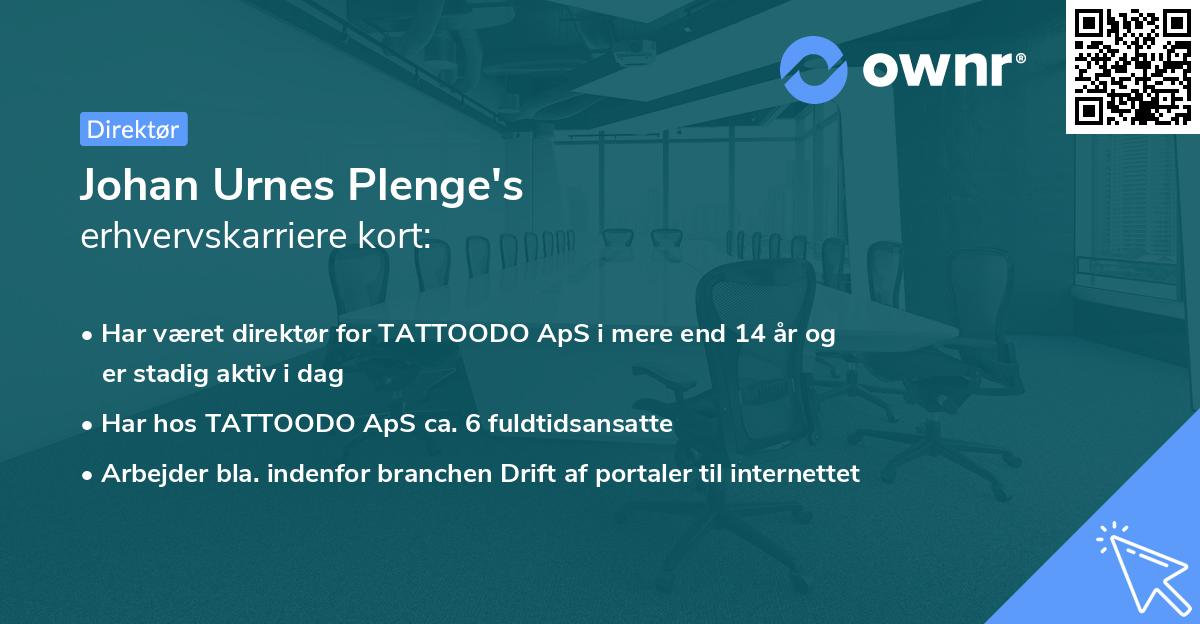 ownr®

Direktør

Johan Urnes Plenge's
erhvervskarriere kort:

• Har været direktør for TATTOODO ApS i mere end 14 år og er stadig aktiv i dag
• Har hos TATTOODO ApS ca. 6 fuldtidsansatte
• Arbejder bla. indenfor branchen Drift af portaler til internettet